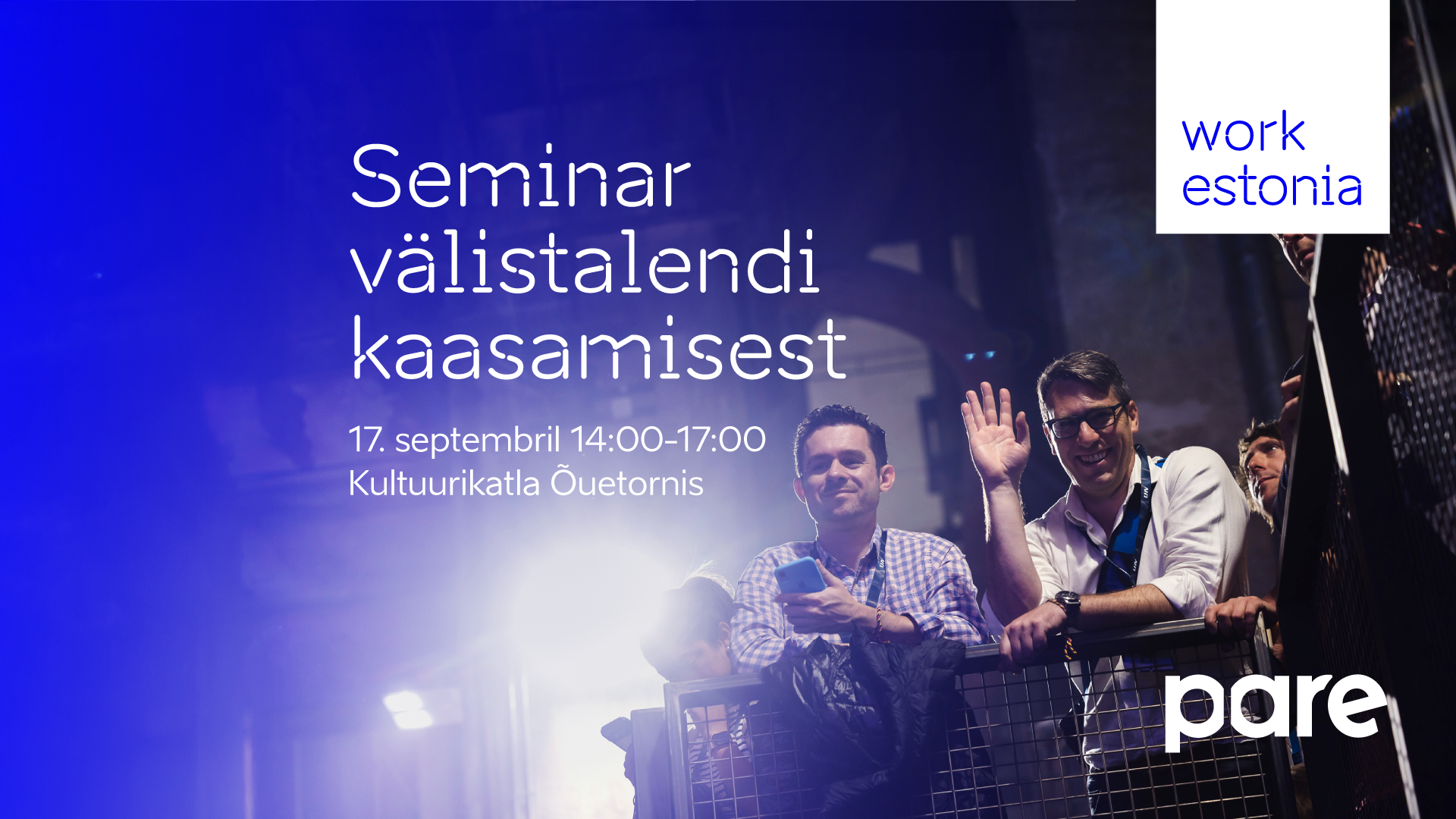 work estonia

Seminar välistalendi kaasamisest

17. septembril 14:00-17:00
Kultuurikatla Õuetornis

pare